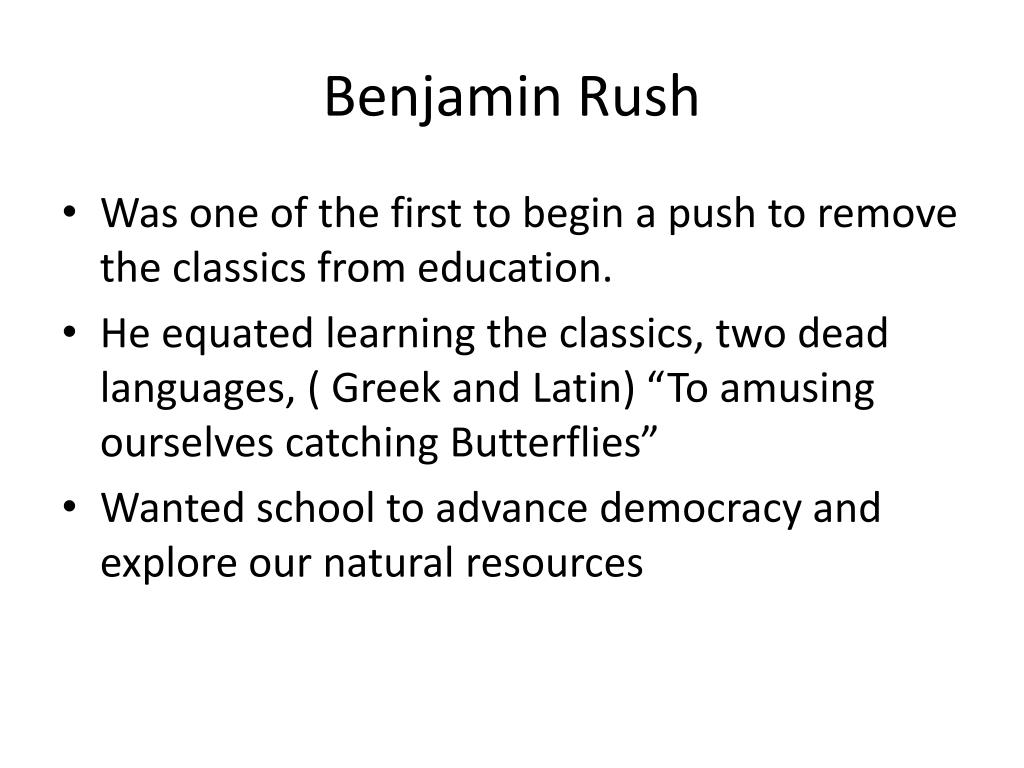 Benjamin Rush

• Was one of the first to begin a push to remove the classics from education.
• He equated learning the classics, two dead languages, ( Greek and Latin) “To amusing ourselves catching Butterflies”
• Wanted school to advance democracy and explore our natural resources